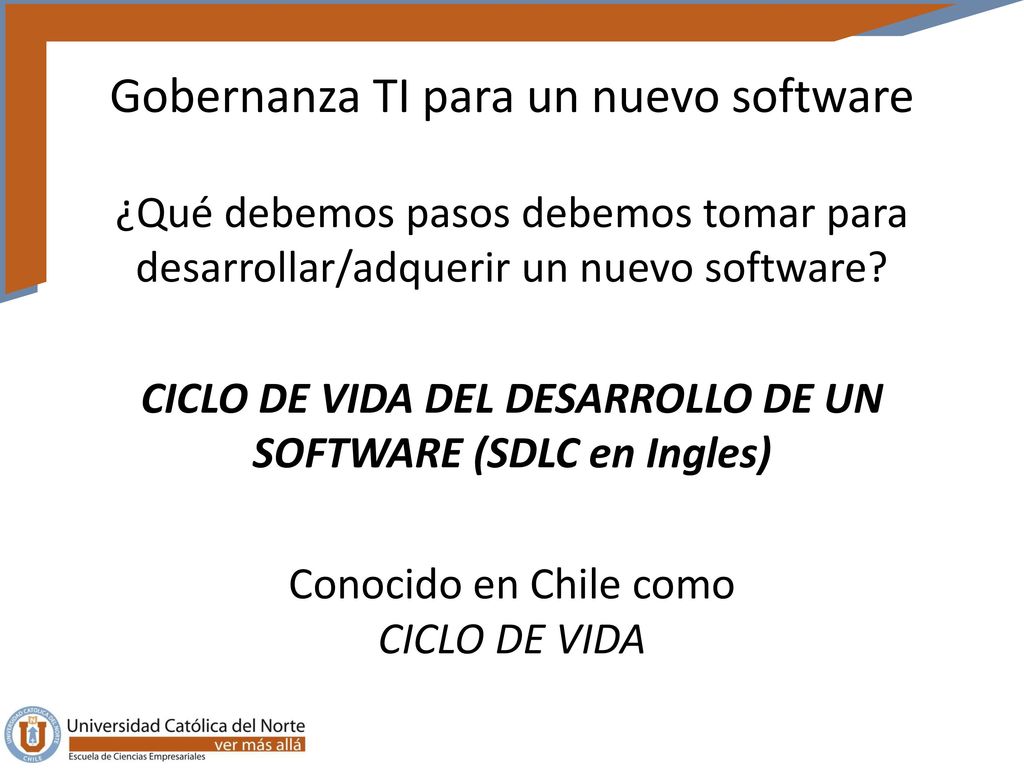 Gobernanza TI para un nuevo software

¿Qué debemos pasos debemos tomar para desarrollar/adquerir un nuevo software?

CICLO DE VIDA DEL DESARROLLO DE UN SOFTWARE (SDLC en Ingles)

Conocido en Chile como
CICLO DE VIDA

Universidad Católica del Norte
ver más allá
Escuela de Ciencias Empresariales